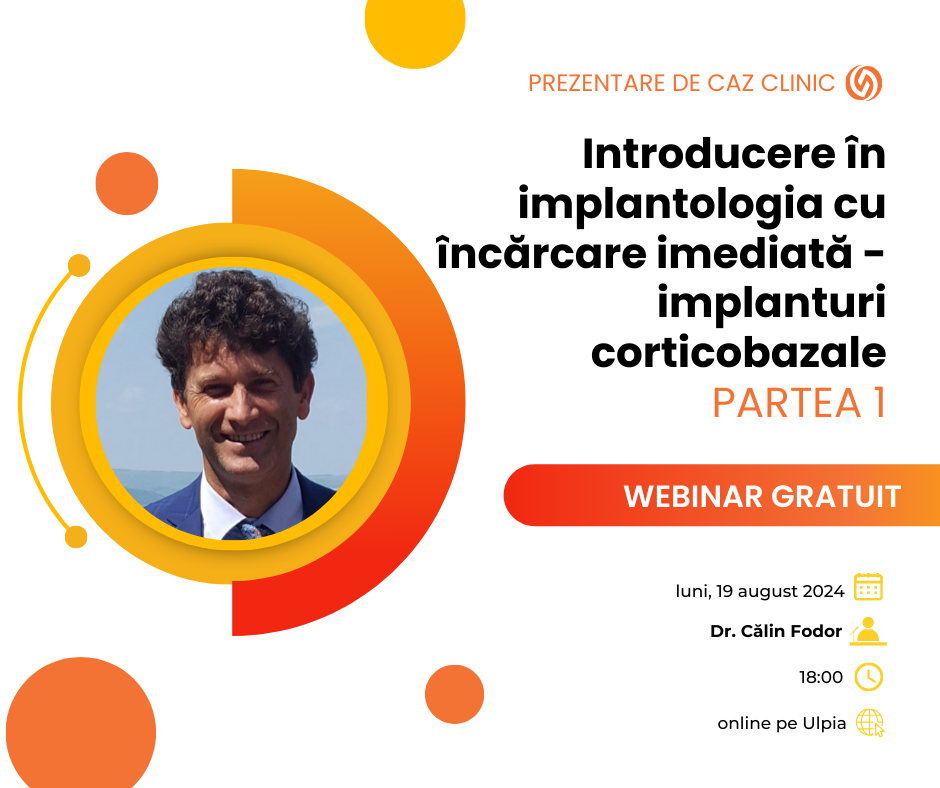 PREZENTARE DE CAZ CLINIC

Introducere în implantologia cu încărcare imediată - implanturi corticobazale
PARTEA 1

WEBINAR GRATUIT

luni, 19 august 2024

Dr. Călin Fodor

18:00

online pe Ulpia